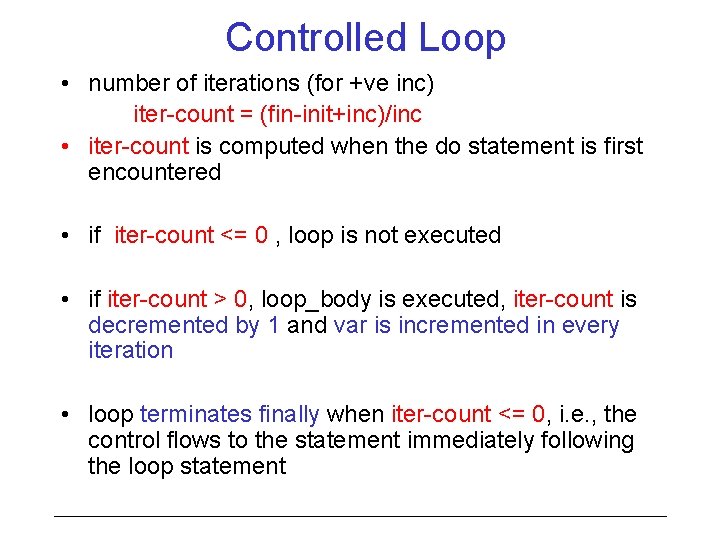 Controlled Loop

• number of iterations (for +ve inc)
iter-count = (fin-init+inc)/inc

• iter-count is computed when the do statement is first encountered

• if iter-count <= 0 , loop is not executed

• if iter-count > 0, loop_body is executed, iter-count is decremented by 1 and var is incremented in every iteration

• loop terminates finally when iter-count <= 0, i.e., the control flows to the statement immediately following the loop statement